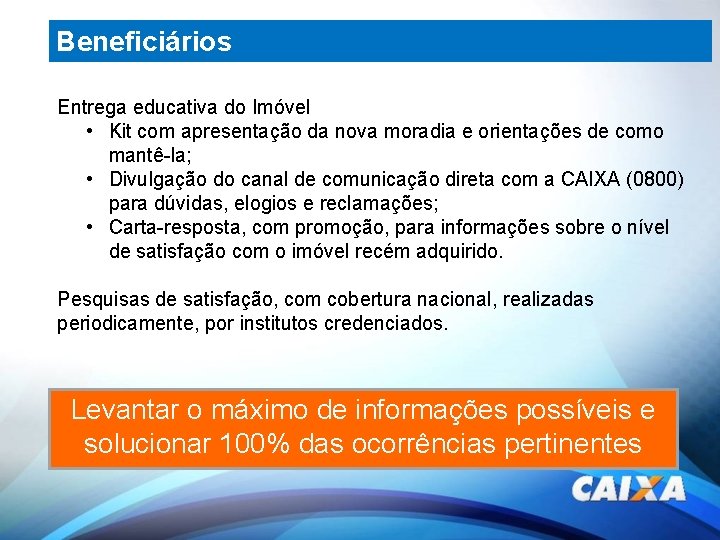 Beneficiários

Entrega educativa do Imóvel

• Kit com apresentação da nova moradia e orientações de como mantê-la;
• Divulgação do canal de comunicação direta com a CAIXA (0800) para dúvidas, elogios e reclamações;
• Carta-resposta, com promoção, para informações sobre o nível de satisfação com o imóvel recém adquirido.

Pesquisas de satisfação, com cobertura nacional, realizadas periodicamente, por institutos credenciados.

Levantar o máximo de informações possíveis e solucionar 100% das ocorrências pertinentes

CAIXA